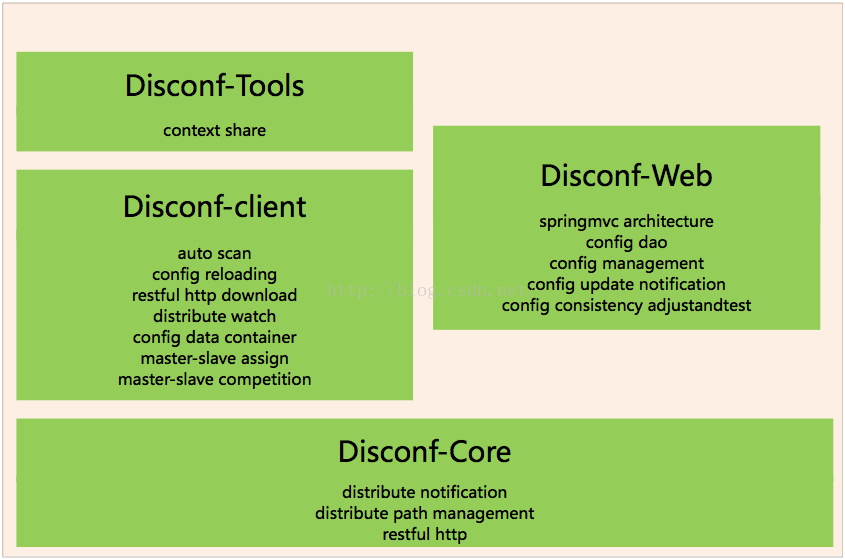 Disconf-Tools

context share

Disconf-client

auto scan
config reloading
restful http download
distribute watch
config data container
master-slave assign
master-slave competition

Disconf-Web

springmvc architecture
config dao
config management
config update notification
config consistency adjustandtest

http://blog.csdn.net/

Disconf-Core

distribute notification
distribute path management
restful http